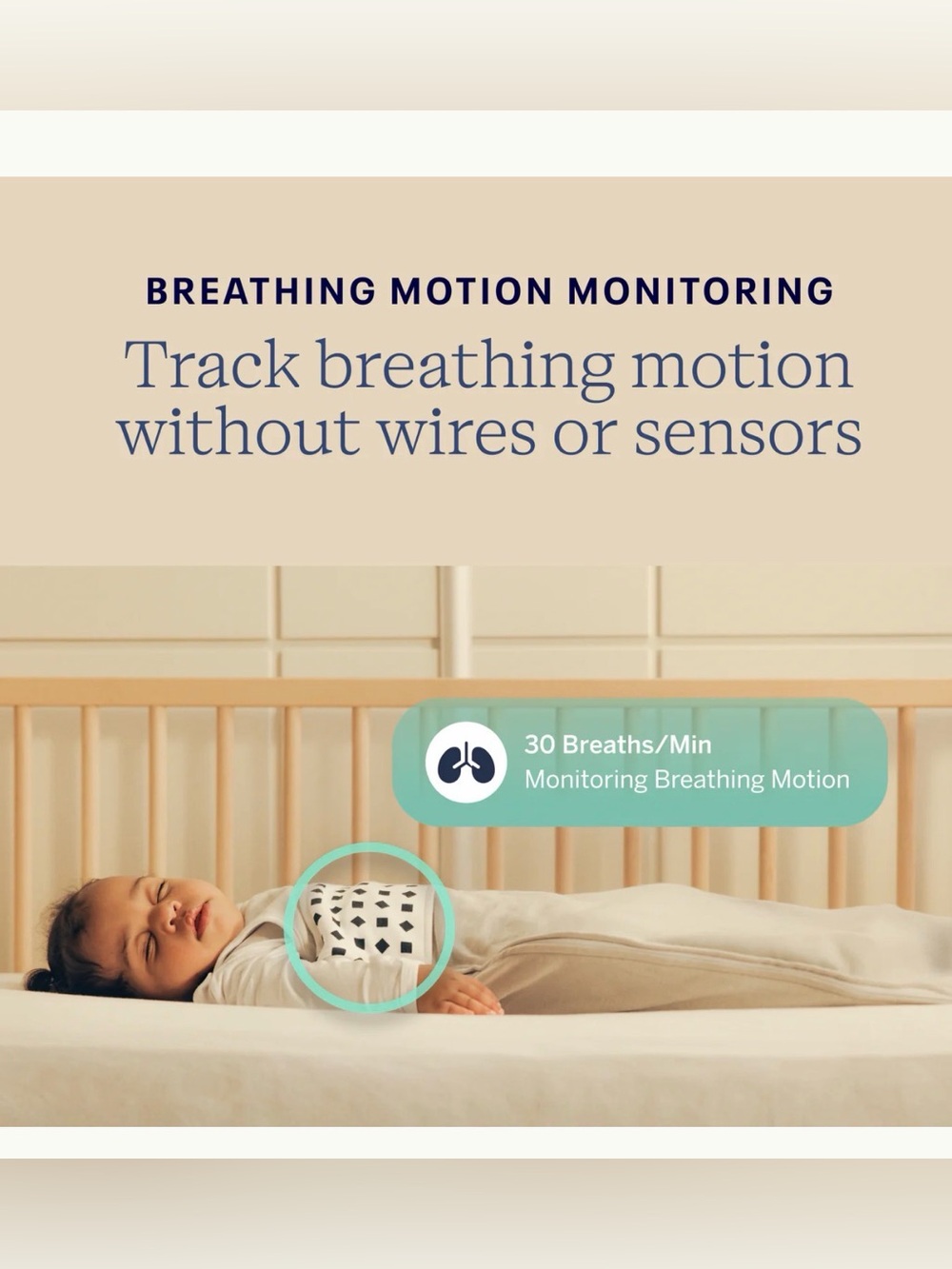 BREATHING MOTION MONITORING

Track breathing motion without wires or sensors

30 Breaths/Min
Monitoring Breathing Motion